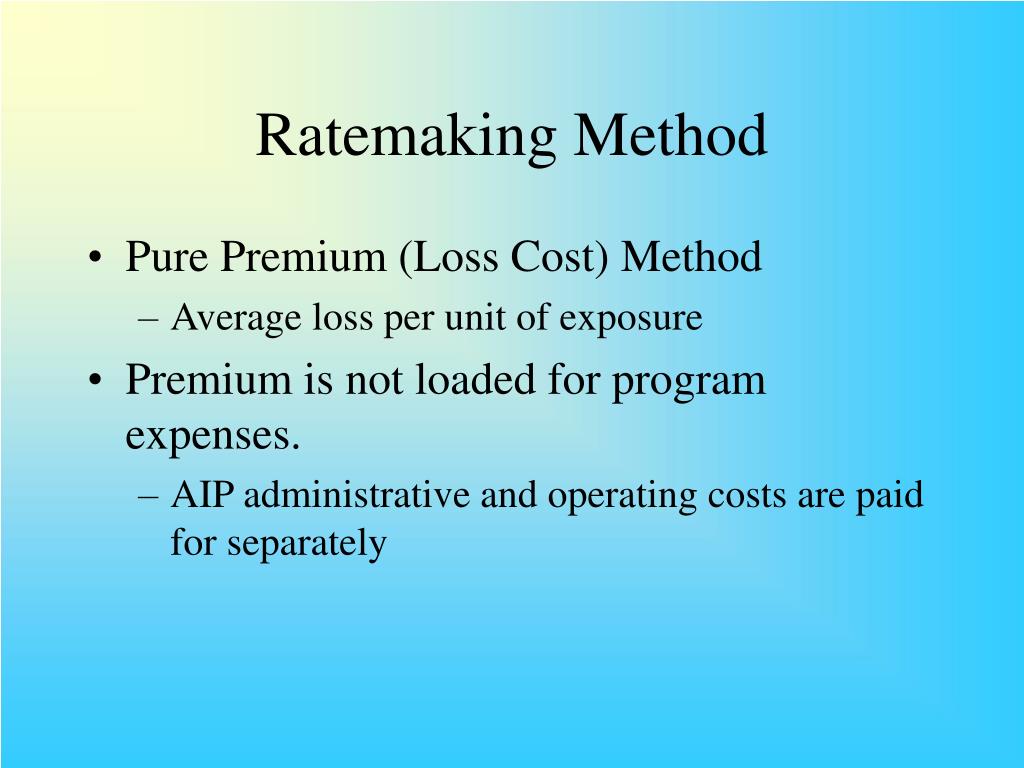 Ratemaking Method

• Pure Premium (Loss Cost) Method
– Average loss per unit of exposure
• Premium is not loaded for program expenses.
– AIP administrative and operating costs are paid for separately